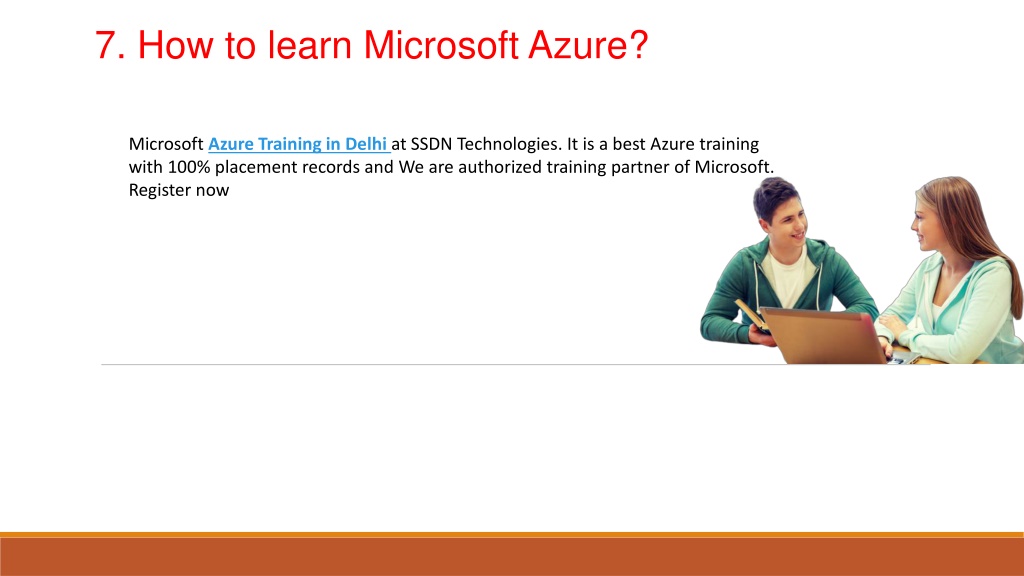 7. How to learn Microsoft Azure?

Microsoft Azure Training in Delhi at SSDN Technologies. It is a best Azure training with 100% placement records and We are authorized training partner of Microsoft. Register now